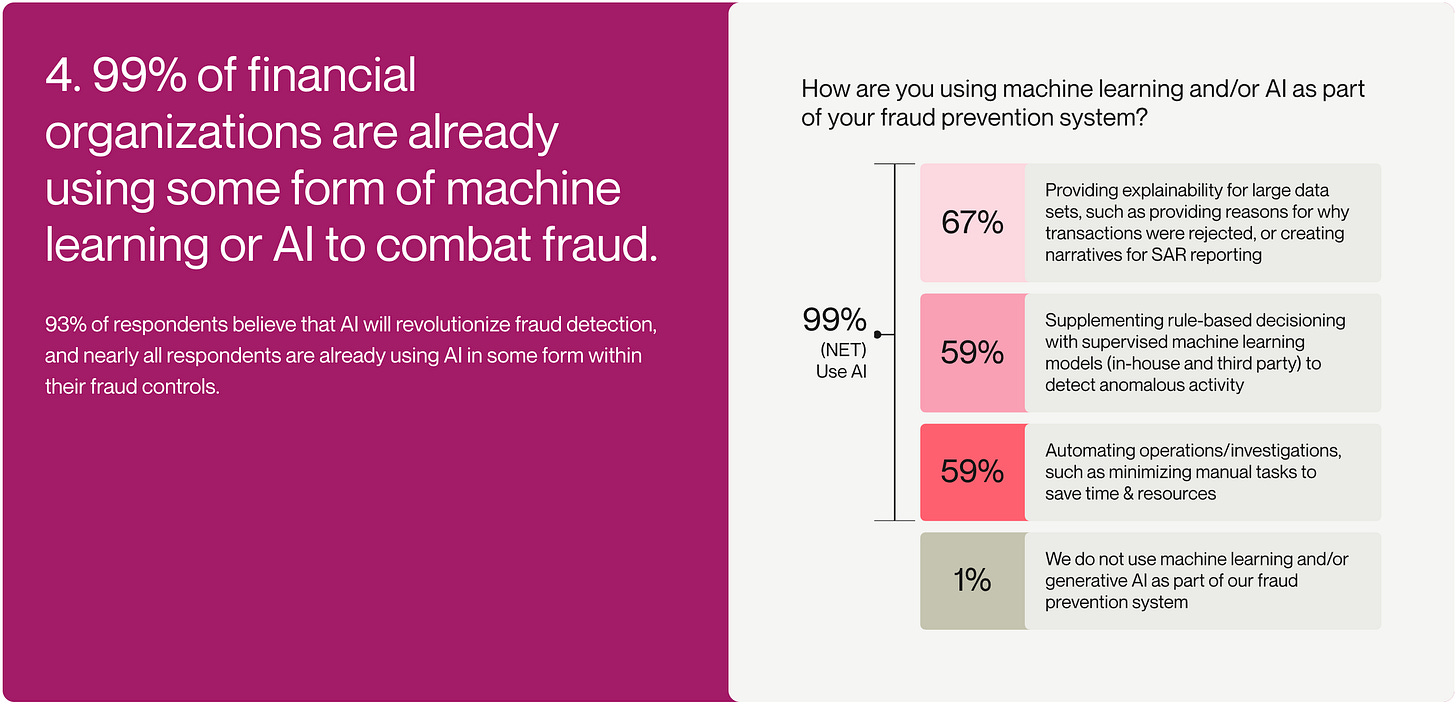 4. 99% of financial organizations are already using some form of machine learning or AI to combat fraud.

93% of respondents believe that AI will revolutionize fraud detection, and nearly all respondents are already using AI in some form within their fraud controls.

How are you using machine learning and/or AI as part of your fraud prevention system?

99% (NET) Use AI

67% Providing explainability for large data sets, such as providing reasons for why transactions were rejected, or creating narratives for SAR reporting

59% Supplementing rule-based decisioning with supervised machine learning models (in-house and third party) to detect anomalous activity

59% Automating operations/investigations, such as minimizing manual tasks to save time & resources

1% We do not use machine learning and/or generative AI as part of our fraud prevention system